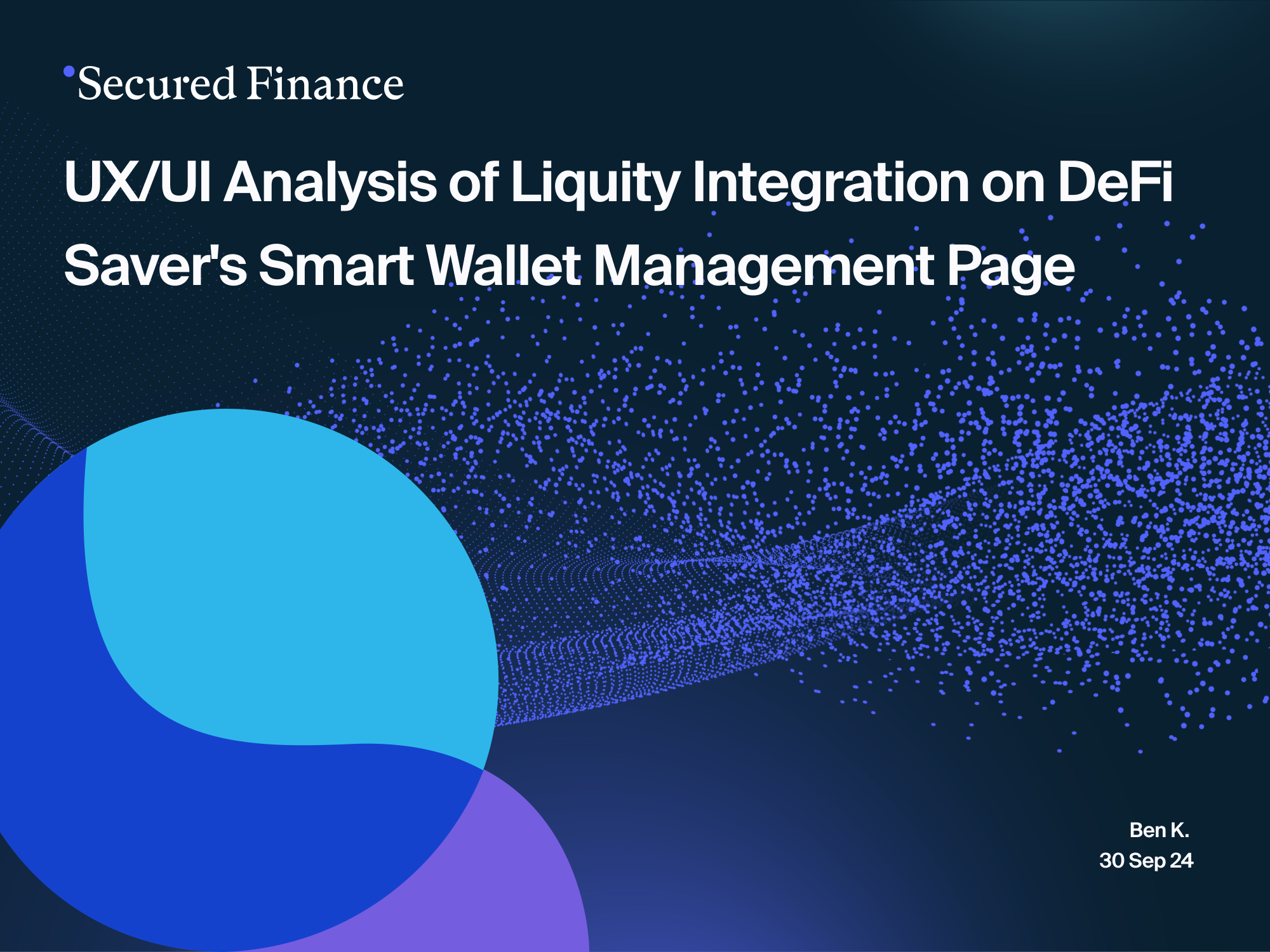 Secured Finance

UX/UI Analysis of Liquity Integration on DeFi Saver's Smart Wallet Management Page

Ben K.
30 Sep 24